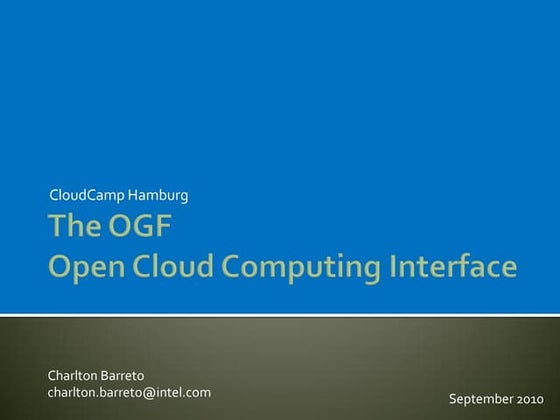 CloudCamp Hamburg

The OGF
Open Cloud Computing Interface

Charlton Barreto
charlton.barreto@intel.com

September 2010